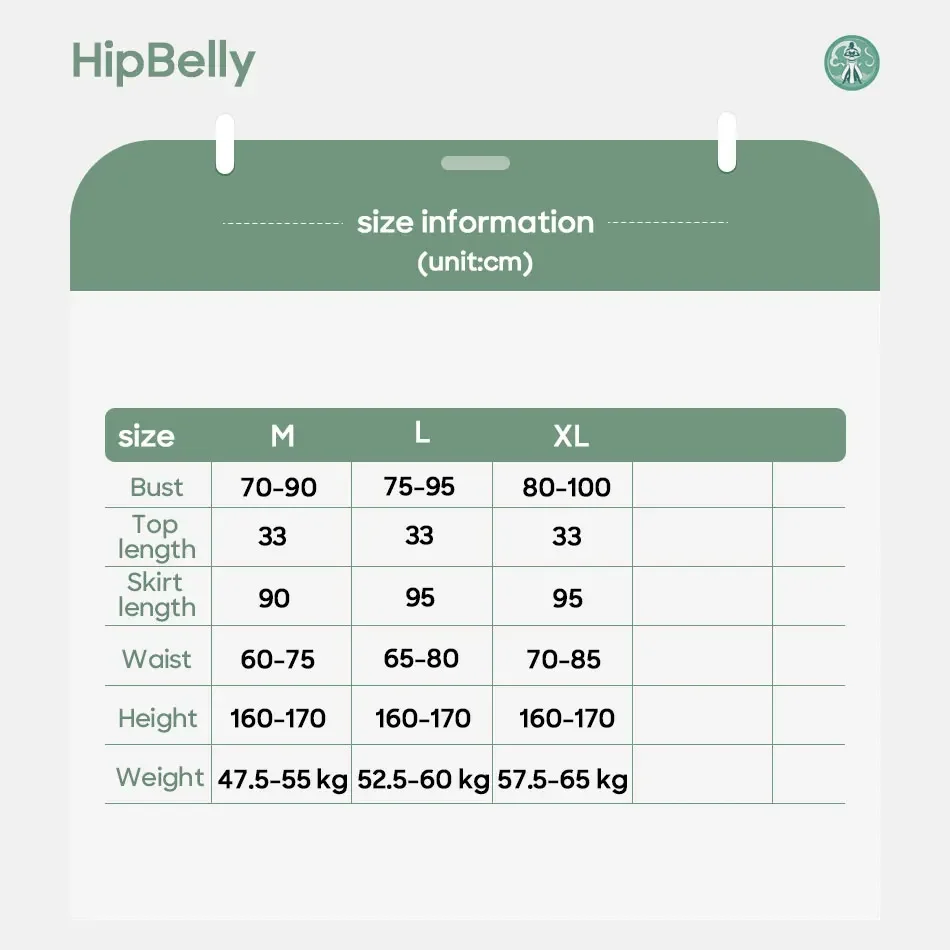 HipBelly

size information
(unit:cm)

| size | M | L | XL | | |
|---|---|---|---|---|---|
| Bust | 70-90 | 75-95 | 80-100 | | |
| Top length | 33 | 33 | 33 | | |
| Skirt length | 90 | 95 | 95 | | |
| Waist | 60-75 | 65-80 | 70-85 | | |
| Height | 160-170 | 160-170 | 160-170 | | |
| Weight | 47.5-55 kg | 52.5-60 kg | 57.5-65 kg | | |